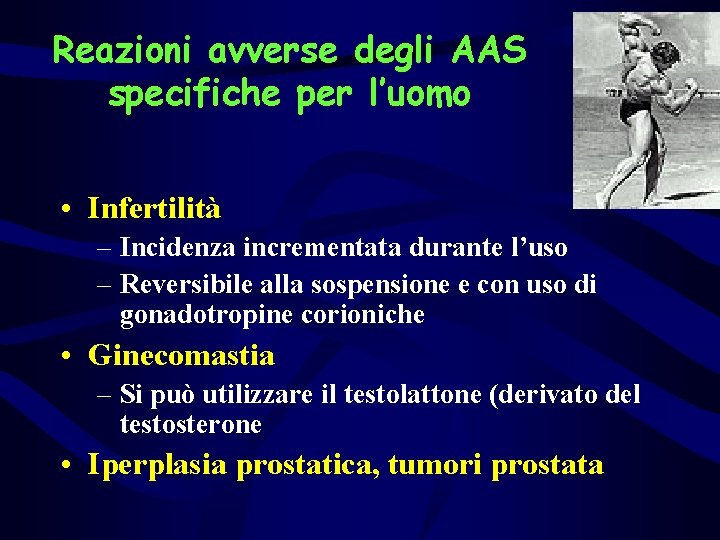 Reazioni avverse degli AAS specifiche per l'uomo

• Infertilità
– Incidenza incrementata durante l'uso
– Reversibile alla sospensione e con uso di gonadotropine corioniche

• Ginecomastia
– Si può utilizzare il testolattone (derivato del testosterone

• Iperplasia prostatica, tumori prostata